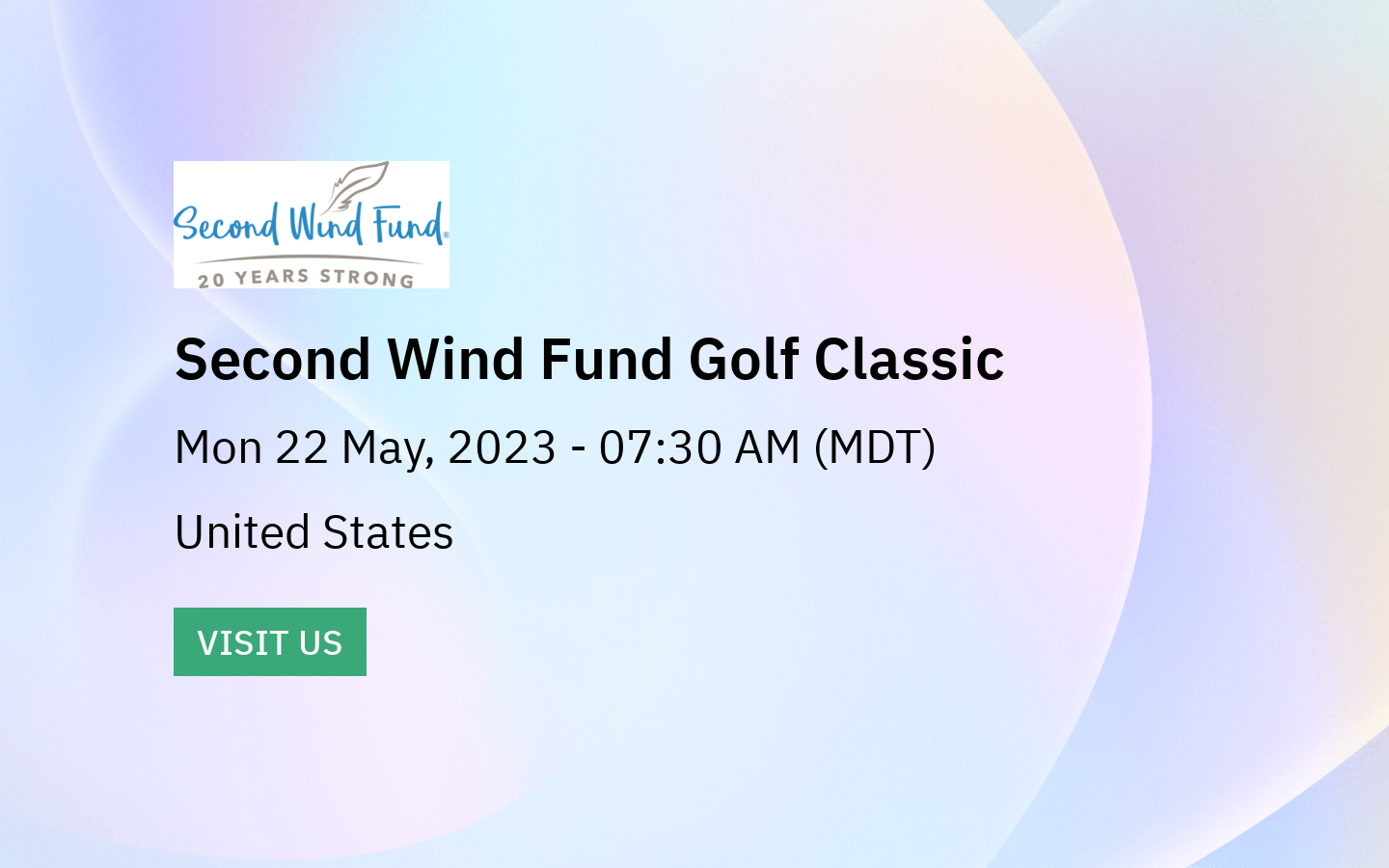 Second Wind Fund®
20 YEARS STRONG

Second Wind Fund Golf Classic

Mon 22 May, 2023 - 07:30 AM (MDT)

United States

VISIT US